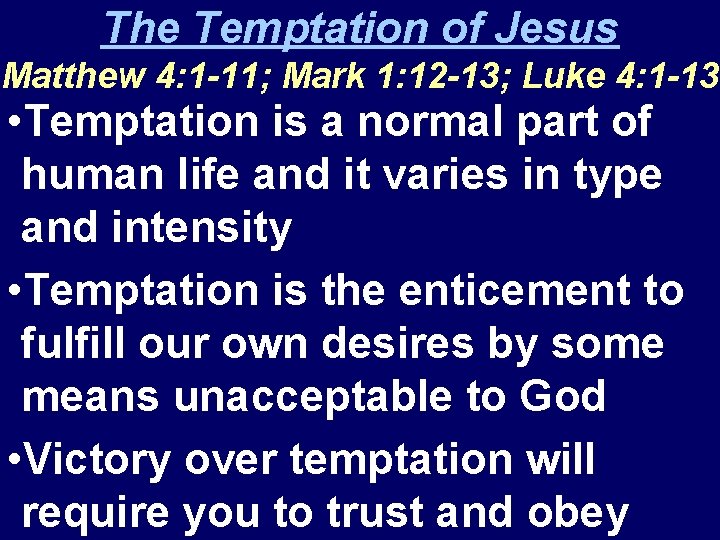 The Temptation of Jesus
Matthew 4:1-11; Mark 1:12-13; Luke 4:1-13

•Temptation is a normal part of human life and it varies in type and intensity

•Temptation is the enticement to fulfill our own desires by some means unacceptable to God

•Victory over temptation will require you to trust and obey